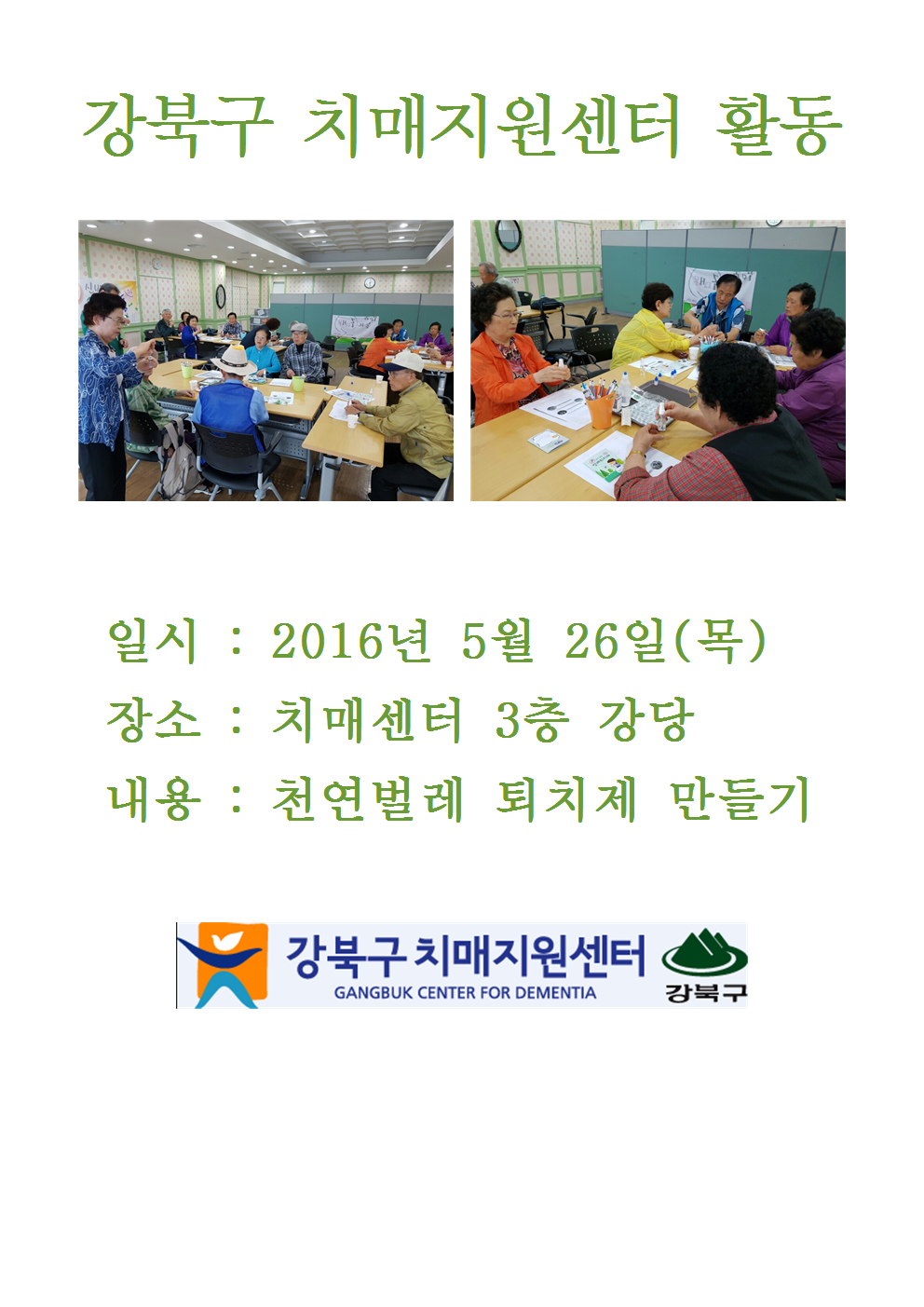 강북구 치매지원센터 활동

일시 : 2016년 5월 26일(목)
장소 : 치매센터 3층 강당
내용 : 천연벌레 퇴치제 만들기

강북구 치매지원센터
GANGBUK CENTER FOR DEMENTIA
강북구